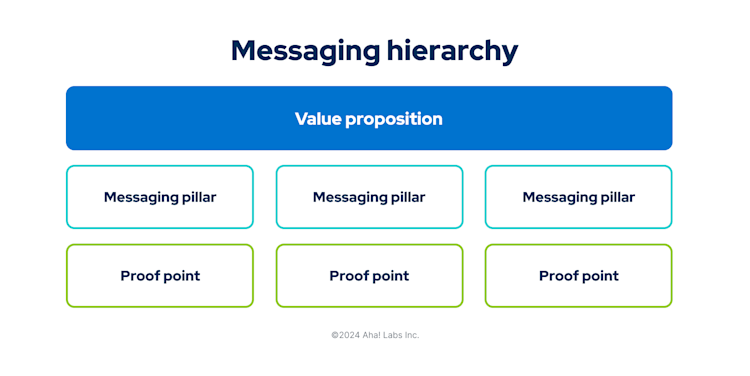 Messaging hierarchy

Value proposition

Messaging pillar

Messaging pillar

Messaging pillar

Proof point

Proof point

Proof point

©2024 Aha! Labs Inc.